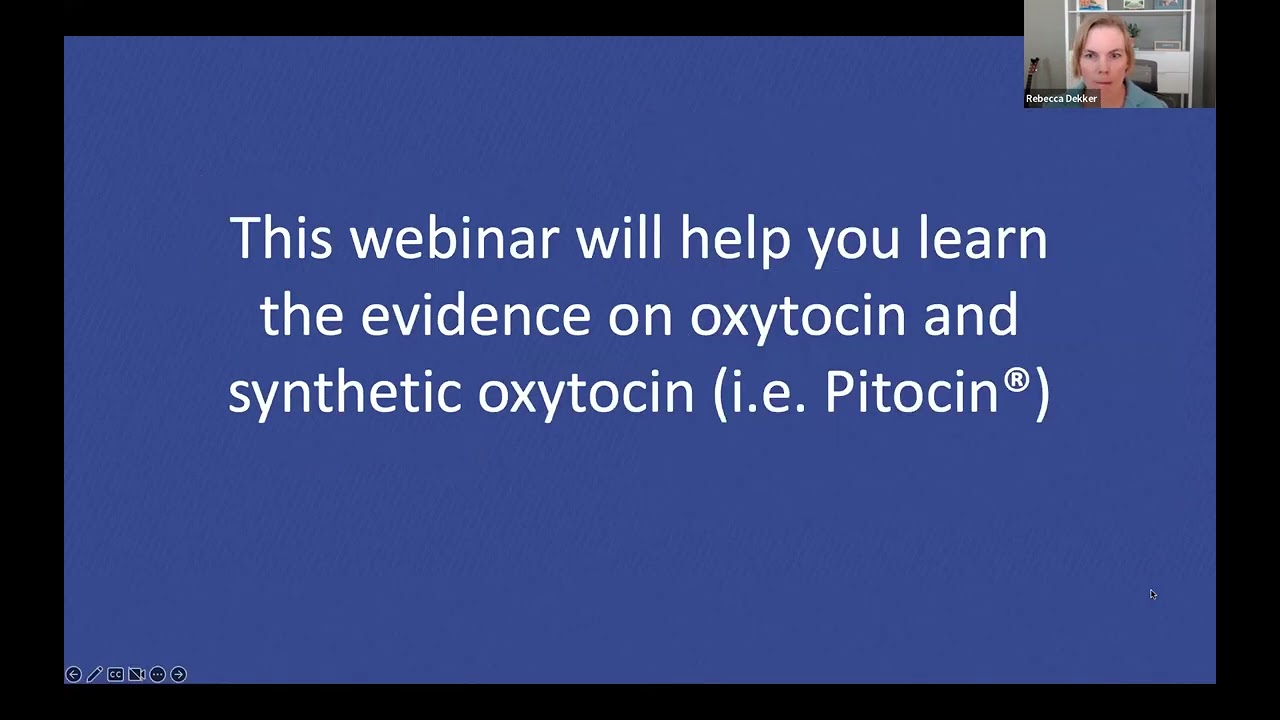 Rebecca Dekker

This webinar will help you learn the evidence on oxytocin and synthetic oxytocin (i.e. Pitocin®)

CC